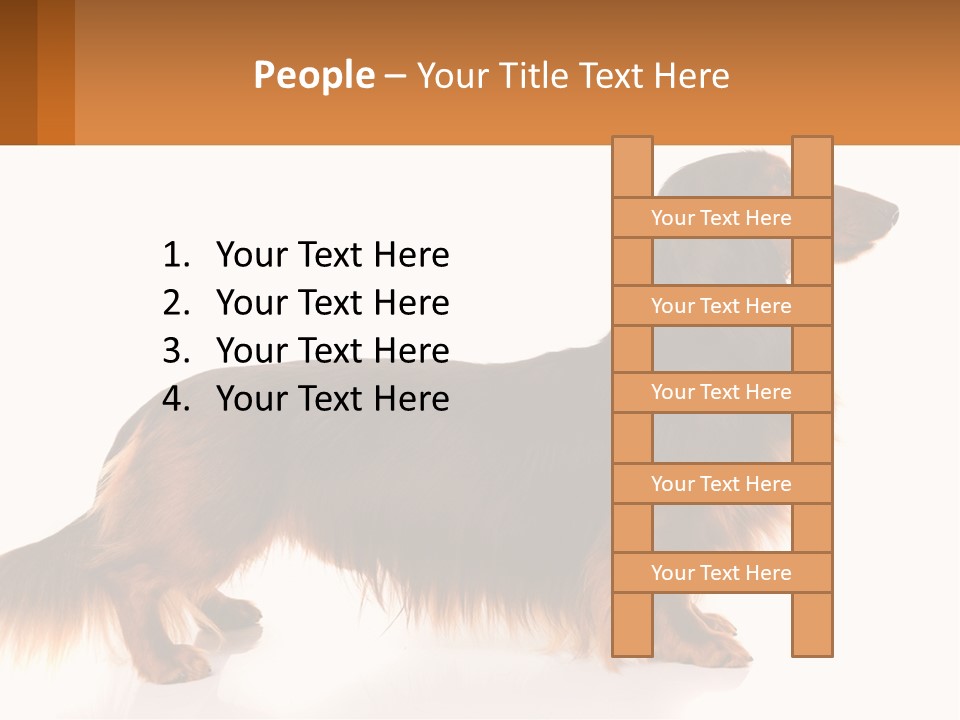 People – Your Title Text Here

1. Your Text Here
2. Your Text Here
3. Your Text Here
4. Your Text Here

Your Text Here

Your Text Here

Your Text Here

Your Text Here

Your Text Here